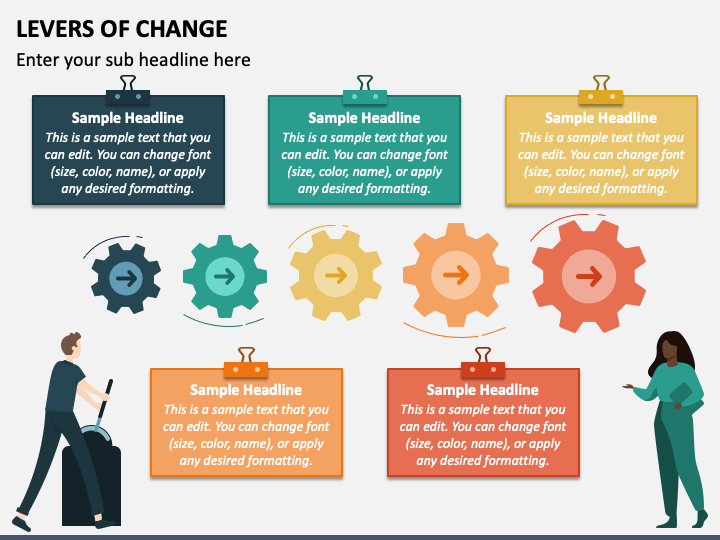 LEVERS OF CHANGE

Enter your sub headline here

Sample Headline
This is a sample text that you can edit. You can change font (size, color, name), or apply any desired formatting.

Sample Headline
This is a sample text that you can edit. You can change font (size, color, name), or apply any desired formatting.

Sample Headline
This is a sample text that you can edit. You can change font (size, color, name), or apply any desired formatting.

Sample Headline
This is a sample text that you can edit. You can change font (size, color, name), or apply any desired formatting.

Sample Headline
This is a sample text that you can edit. You can change font (size, color, name), or apply any desired formatting.